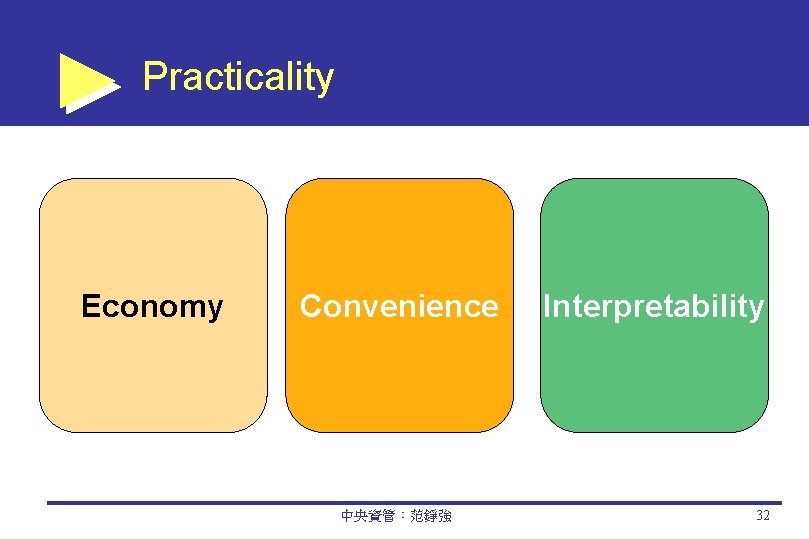 Practicality

Economy

Convenience

Interpretability

中央資管：范錚強

32